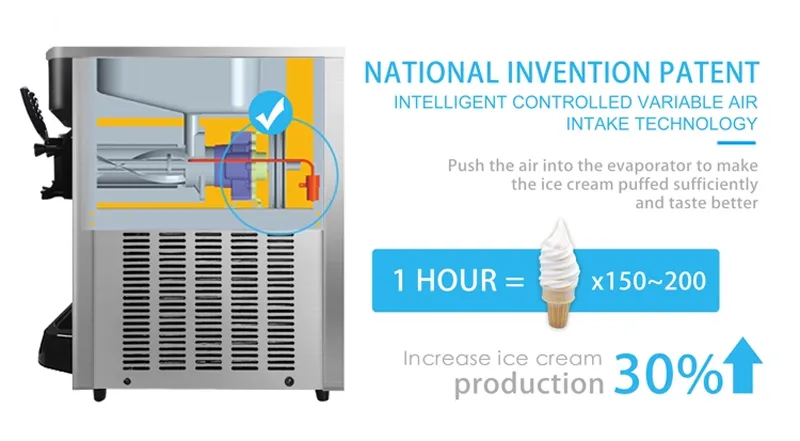 NATIONAL INVENTION PATENT
INTELLIGENT CONTROLLED VARIABLE AIR INTAKE TECHNOLOGY

Push the air into the evaporator to make the ice cream puffed sufficiently and taste better

1 HOUR = x150~200

Increase ice cream production 30%